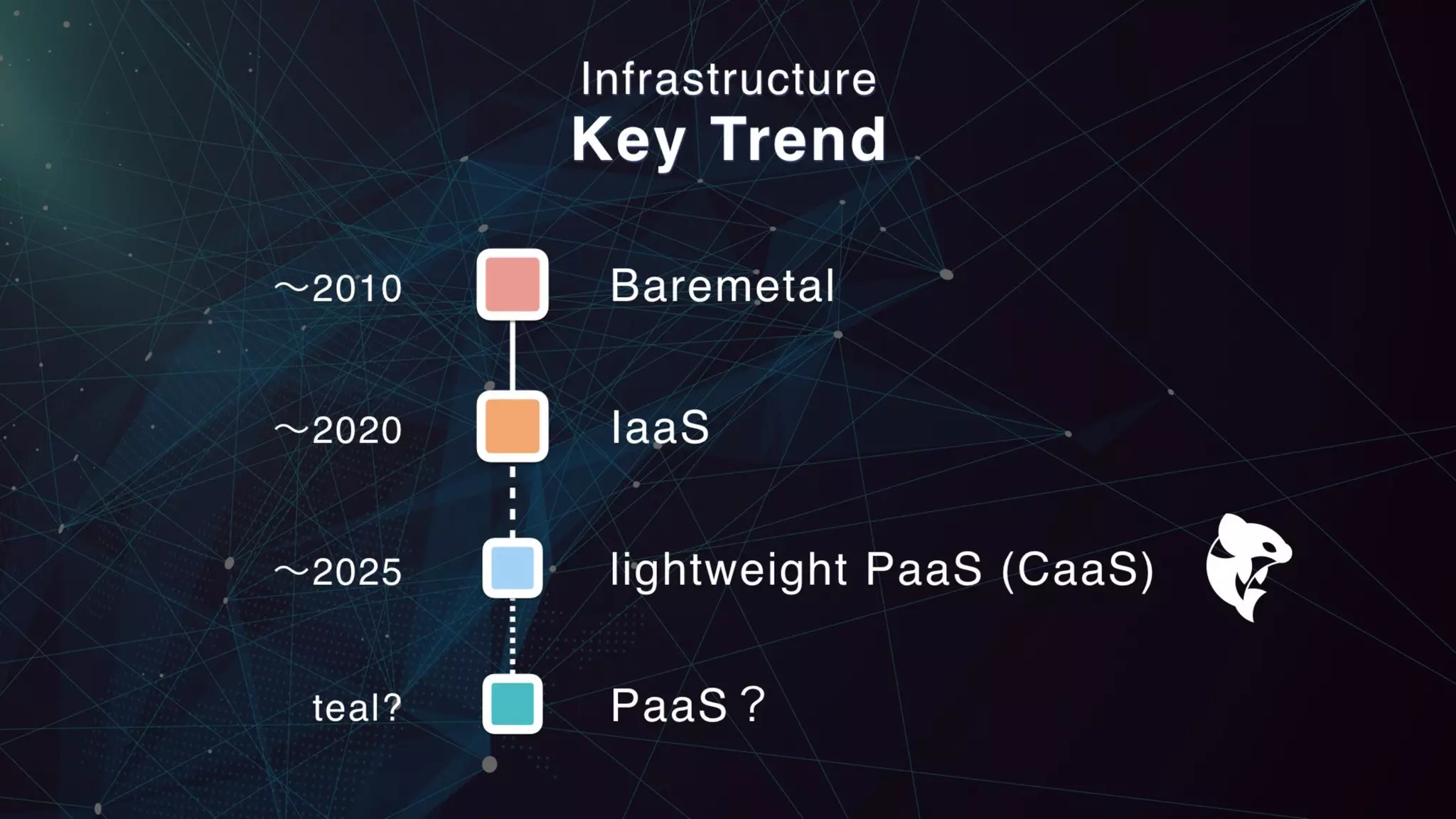 Infrastructure
Key Trend

～2010 Baremetal

～2020 IaaS

～2025 lightweight PaaS (CaaS)

teal? PaaS ?